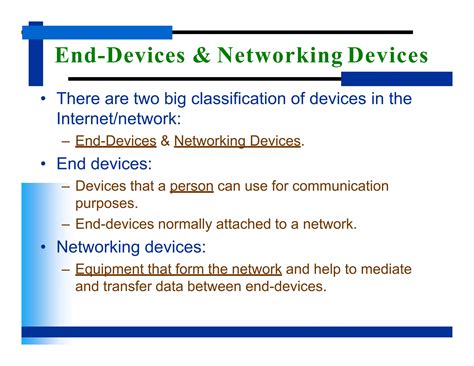 End-Devices & Networking Devices

• There are two big classification of devices in the Internet/network:

– End-Devices & Networking Devices.

• End devices:

– Devices that a person can use for communication purposes.

– End-devices normally attached to a network.

• Networking devices:

– Equipment that form the network and help to mediate and transfer data between end-devices.